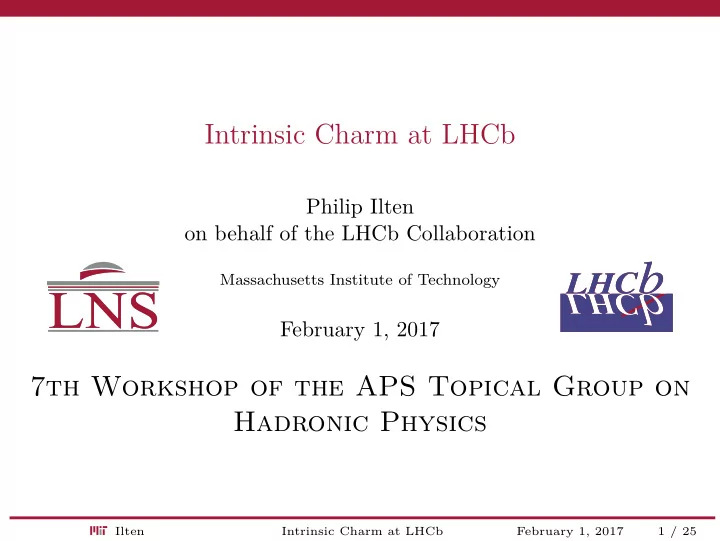 Intrinsic Charm at LHCb

Philip Ilten
on behalf of the LHCb Collaboration

LNS

Massachusetts Institute of Technology

LHCb

February 1, 2017

7th Workshop of the APS Topical Group on Hadronic Physics

MIT Ilten Intrinsic Charm at LHCb February 1, 2017 1 / 25